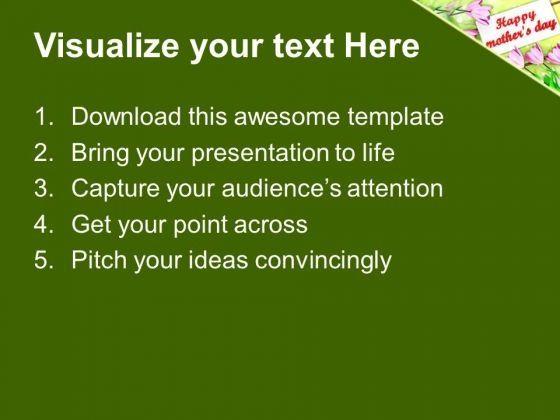 Happy mother's day

Visualize your text Here

1. Download this awesome template
2. Bring your presentation to life
3. Capture your audience's attention
4. Get your point across
5. Pitch your ideas convincingly